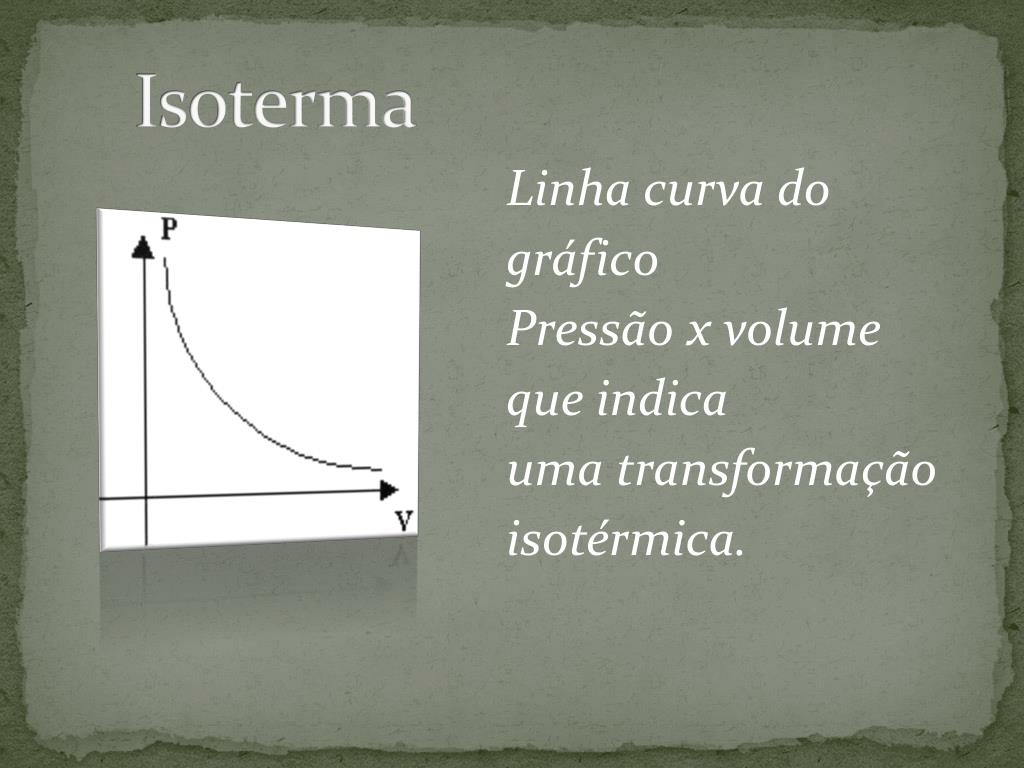 Isoterma

P

V

Linha curva do gráfico
Pressão x volume
que indica
uma transformação isotérmica.